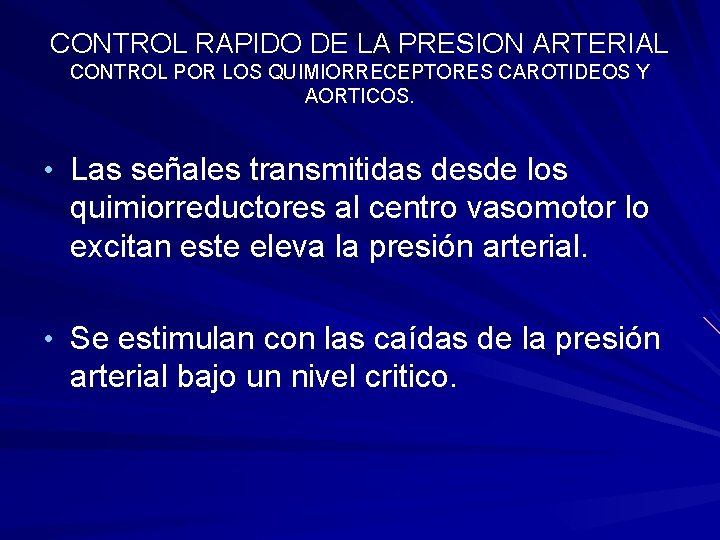 CONTROL RAPIDO DE LA PRESION ARTERIAL
CONTROL POR LOS QUIMIORRECEPTORES CAROTIDEOS Y AORTICOS.

• Las señales transmitidas desde los quimiorreductores al centro vasomotor lo excitan este eleva la presión arterial.

• Se estimulan con las caídas de la presión arterial bajo un nivel critico.